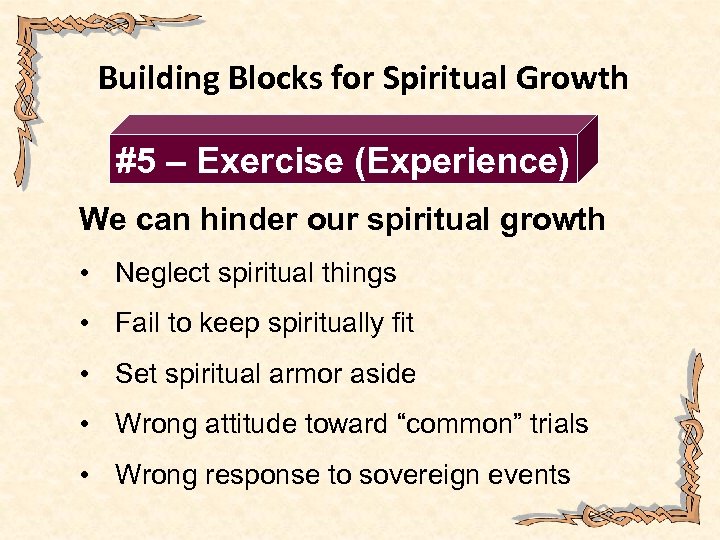 Building Blocks for Spiritual Growth

#5 – Exercise (Experience)

We can hinder our spiritual growth

• Neglect spiritual things
• Fail to keep spiritually fit
• Set spiritual armor aside
• Wrong attitude toward “common” trials
• Wrong response to sovereign events